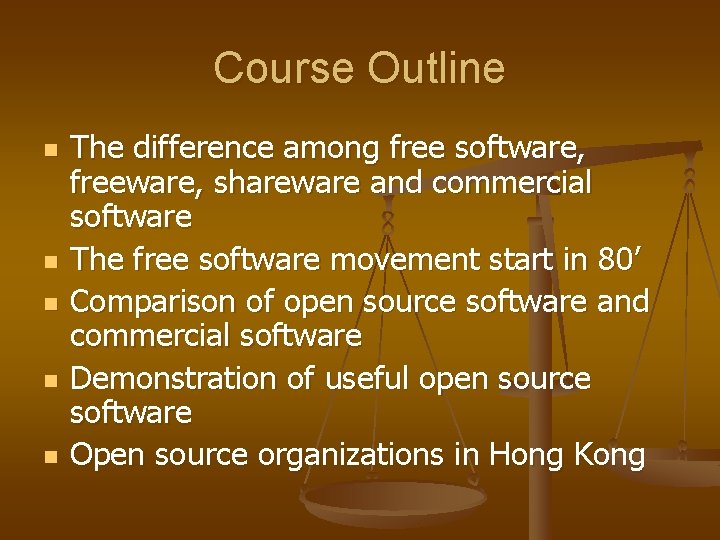 Course Outline

- The difference among free software, freeware, shareware and commercial software
- The free software movement start in 80’
- Comparison of open source software and commercial software
- Demonstration of useful open source software
- Open source organizations in Hong Kong